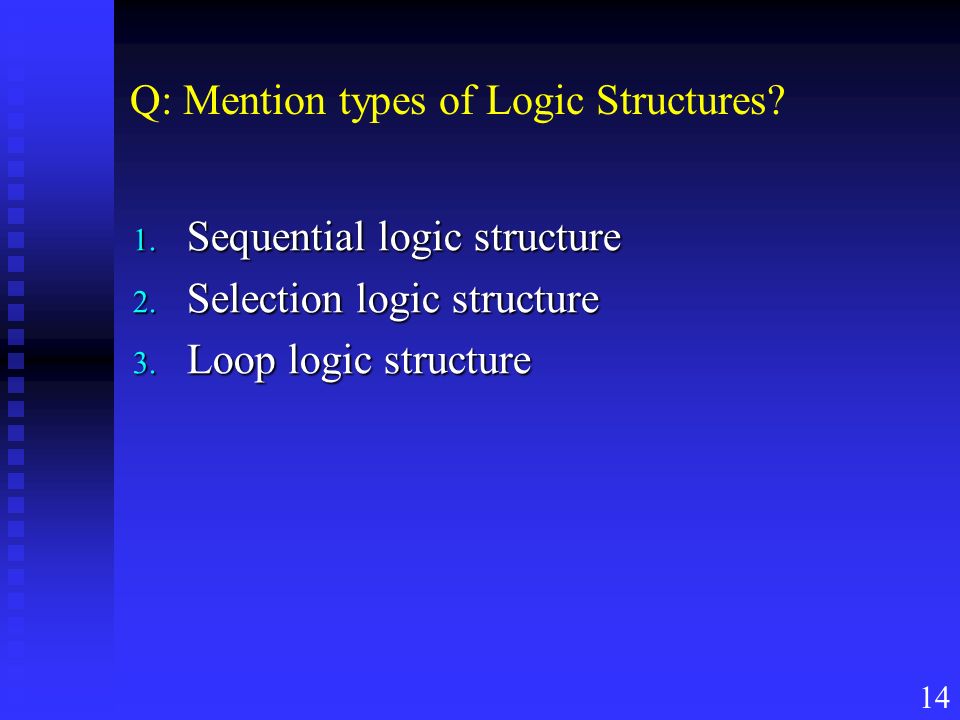 Q: Mention types of Logic Structures?

1. Sequential logic structure
2. Selection logic structure
3. Loop logic structure

14